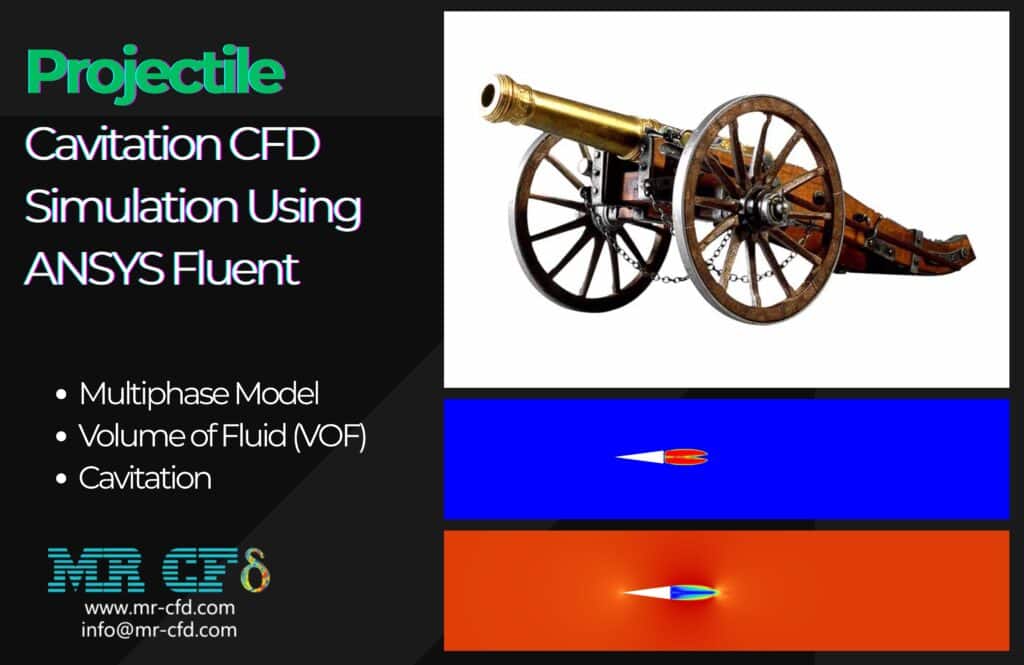 Projectile
Cavitation CFD Simulation Using ANSYS Fluent

• Multiphase Model
• Volume of Fluid (VOF)
• Cavitation

MR CFD
www.mr-cfd.com
info@mr-cfd.com